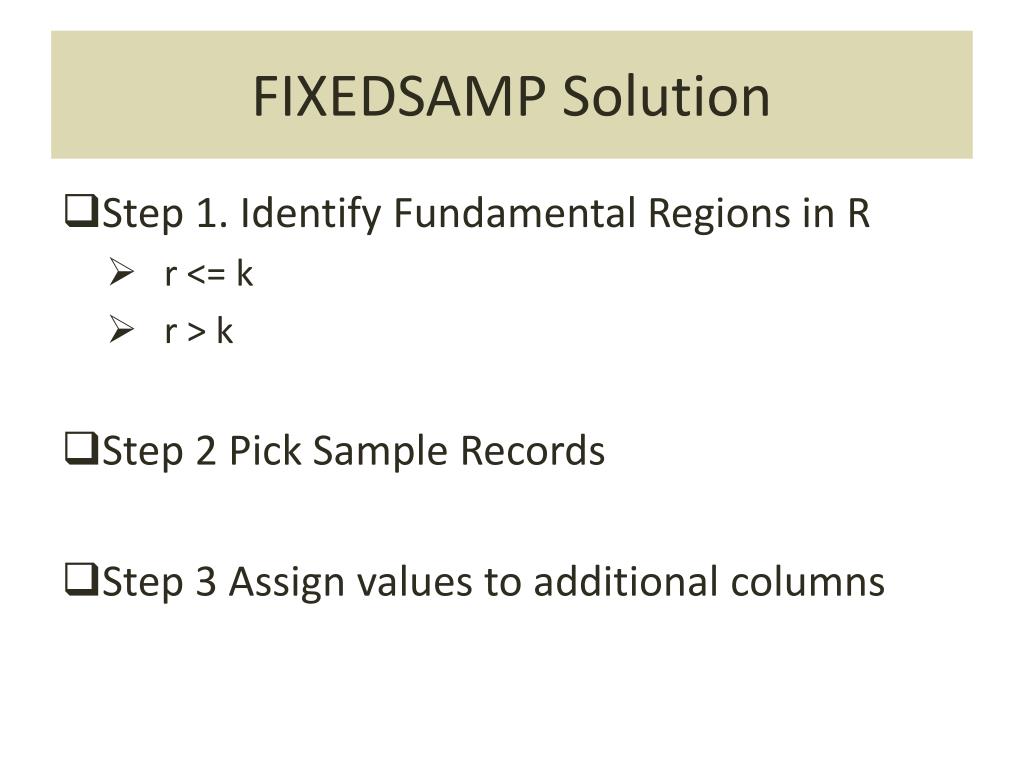 FIXEDSAMP Solution

❑Step 1. Identify Fundamental Regions in R

➢ r <= k
➢ r > k

❑Step 2 Pick Sample Records

❑Step 3 Assign values to additional columns